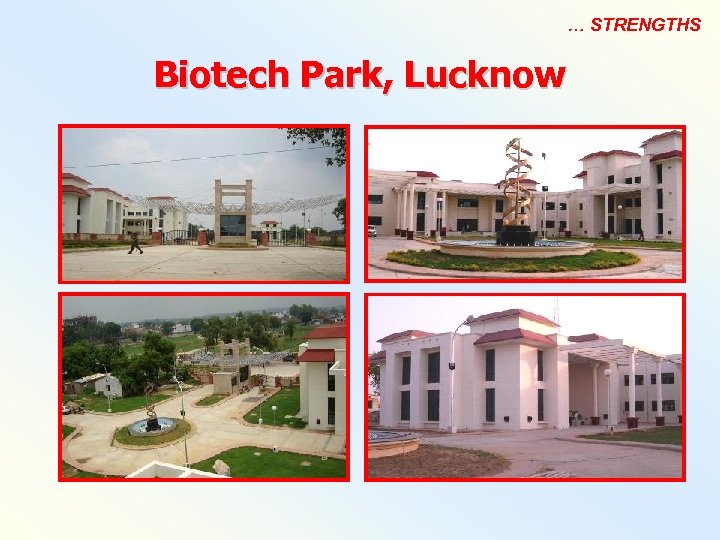 … STRENGTHS

Biotech Park, Lucknow